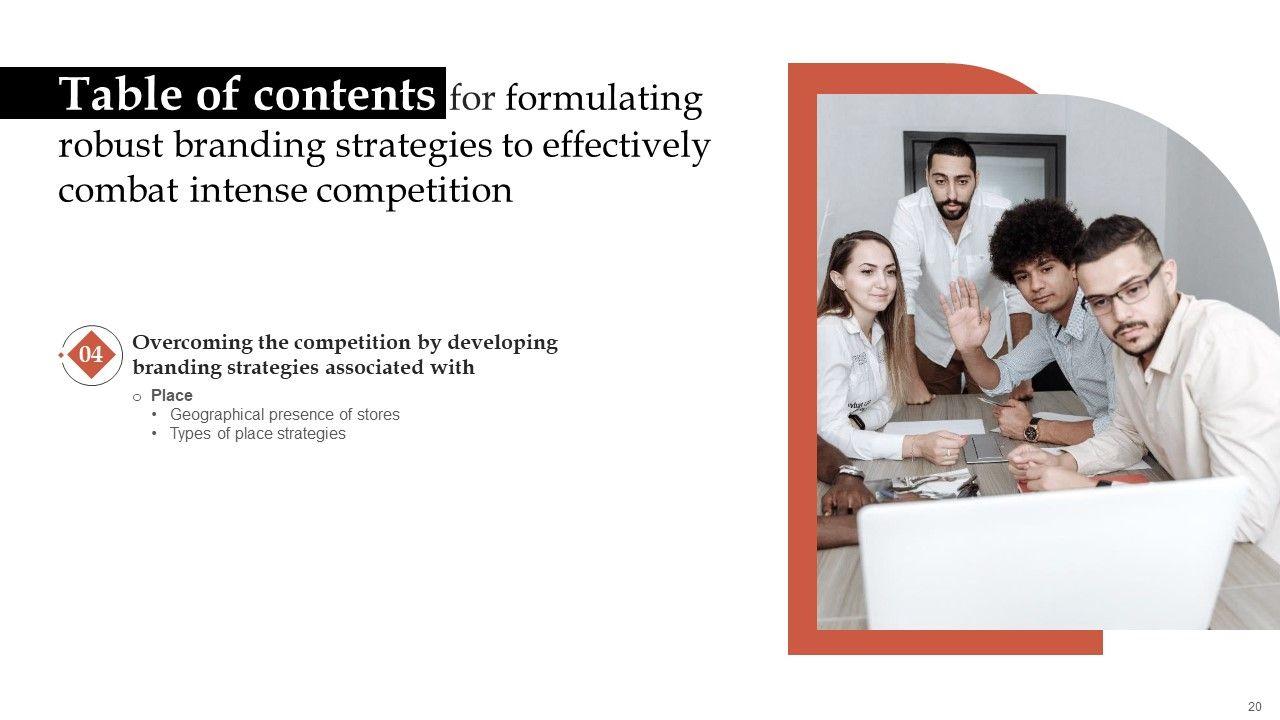 Table of contents for formulating robust branding strategies to effectively combat intense competition

04

Overcoming the competition by developing branding strategies associated with

o Place
• Geographical presence of stores
• Types of place strategies

20